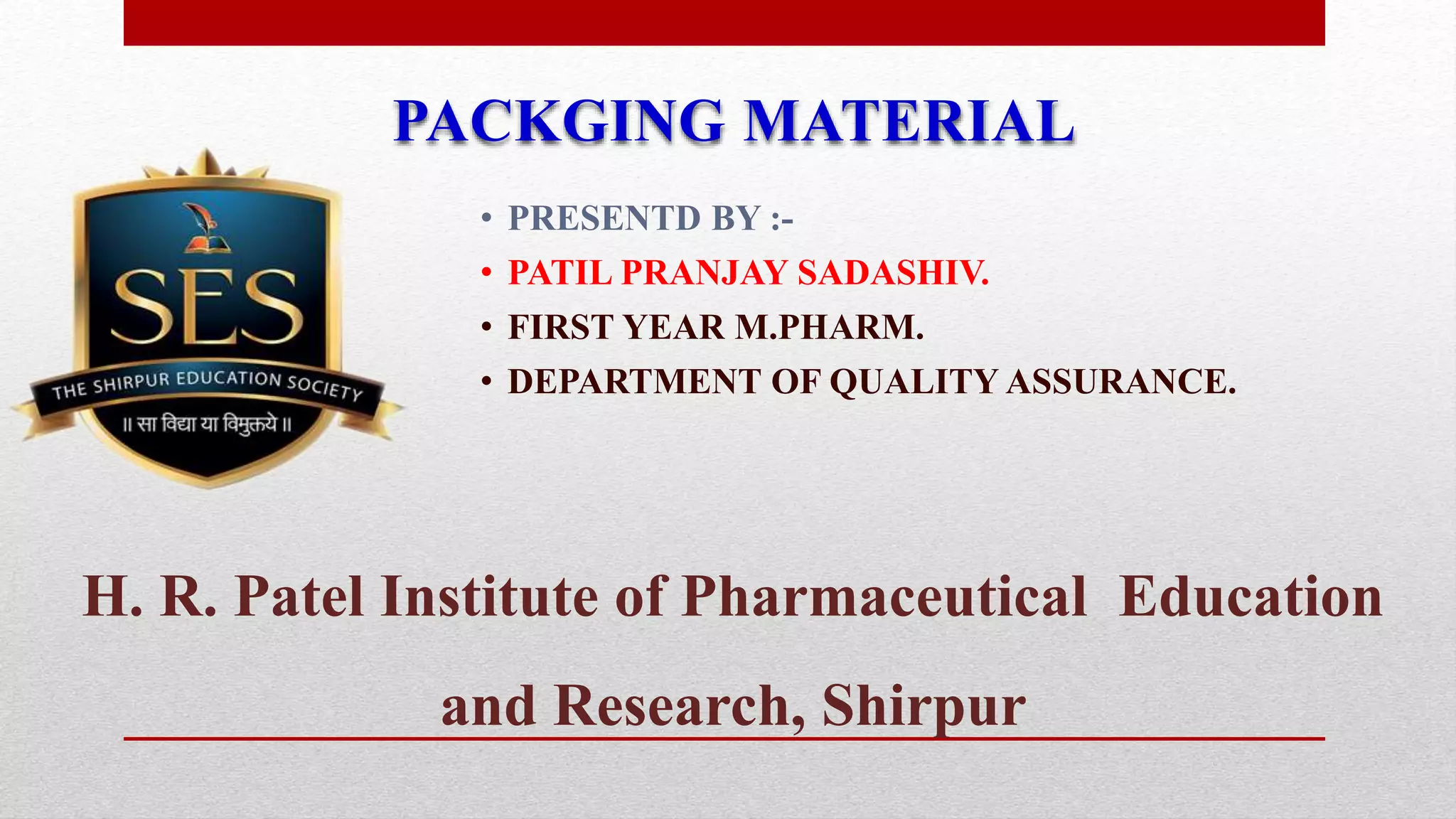 PACKGING MATERIAL

SES
THE SHIRPUR EDUCATION SOCIETY
॥ सा विद्या या विमुक्तये ॥

• PRESENTD BY :-
• PATIL PRANJAY SADASHIV.
• FIRST YEAR M.PHARM.
• DEPARTMENT OF QUALITY ASSURANCE.

H. R. Patel Institute of Pharmaceutical Education and Research, Shirpur